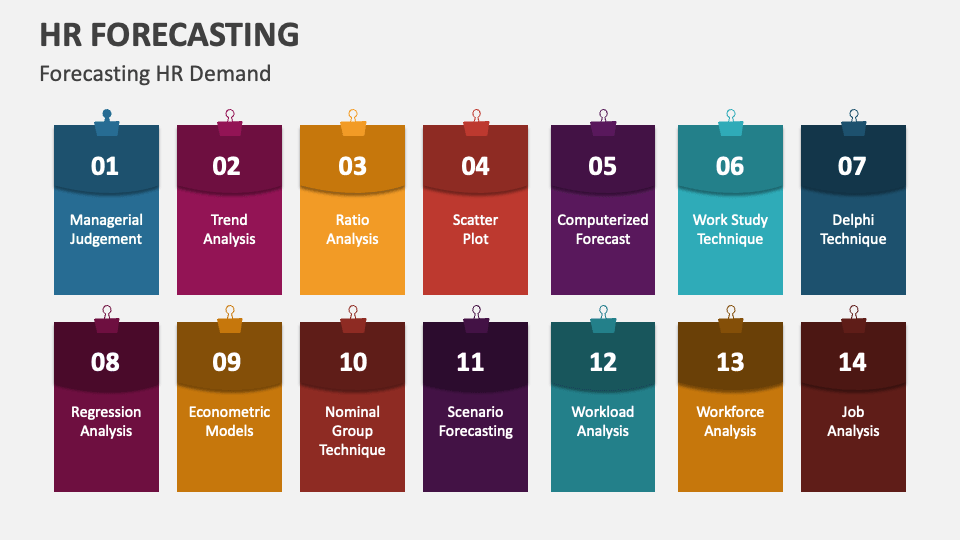 HR FORECASTING

Forecasting HR Demand

01
Managerial Judgement

02
Trend Analysis

03
Ratio Analysis

04
Scatter Plot

05
Computerized Forecast

06
Work Study Technique

07
Delphi Technique

08
Regression Analysis

09
Econometric Models

10
Nominal Group Technique

11
Scenario Forecasting

12
Workload Analysis

13
Workforce Analysis

14
Job Analysis